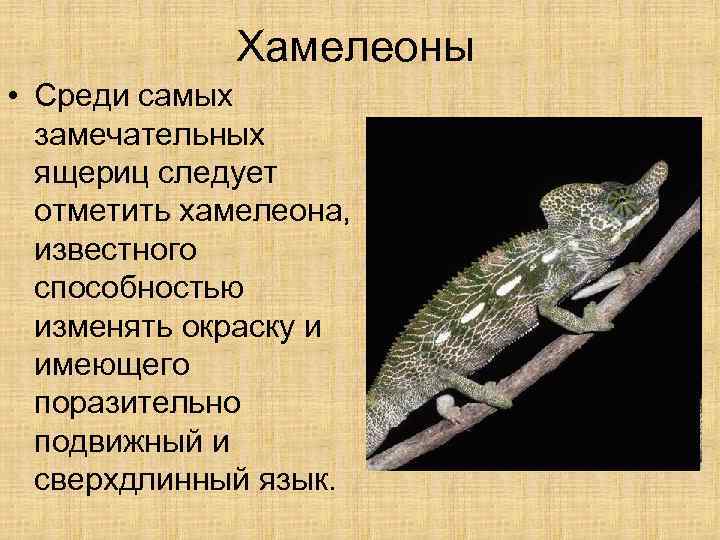 Хамелеоны

• Среди самых замечательных ящериц следует отметить хамелеона, известного способностью изменять окраску и имеющего поразительно подвижный и сверхдлинный язык.